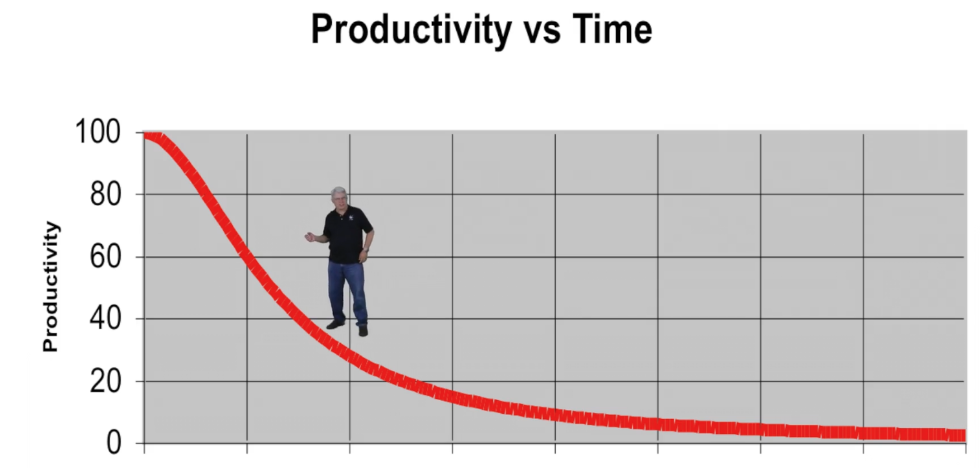 Productivity vs Time

100
80
60
40
20
0

Productivity